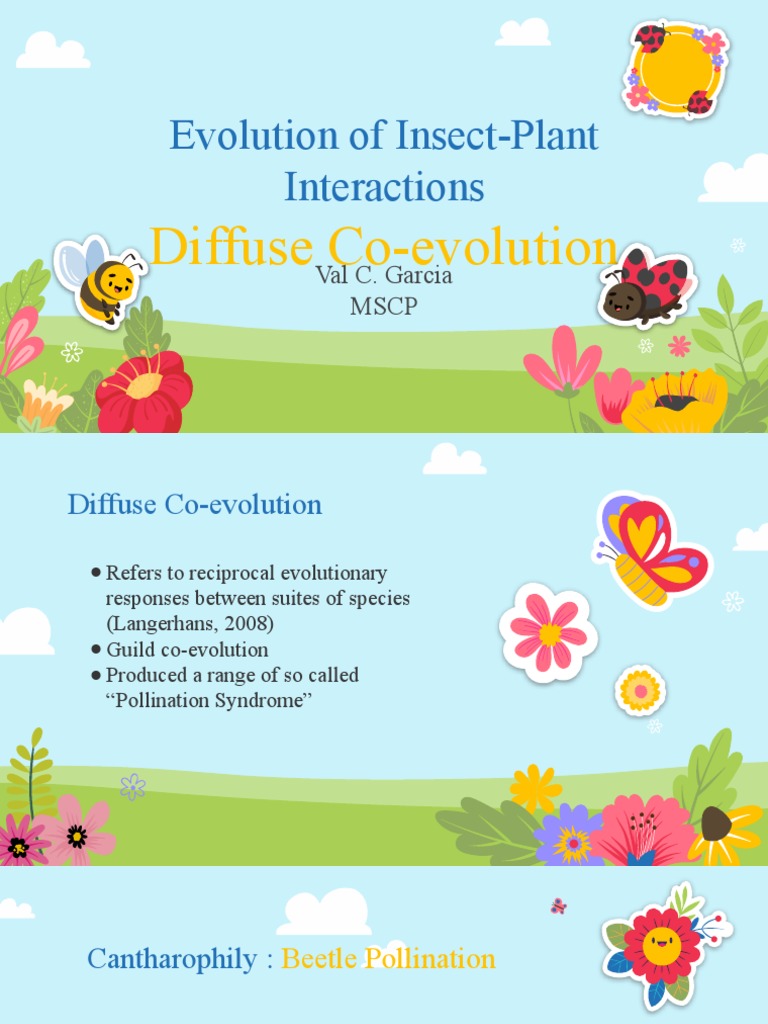 Evolution of Insect-Plant Interactions

Diffuse Co-evolution

Val C. Garcia
MSCP

Diffuse Co-evolution

● Refers to reciprocal evolutionary responses between suites of species (Langerhans, 2008)
● Guild co-evolution
● Produced a range of so called "Pollination Syndrome"

Cantharophily : Beetle Pollination